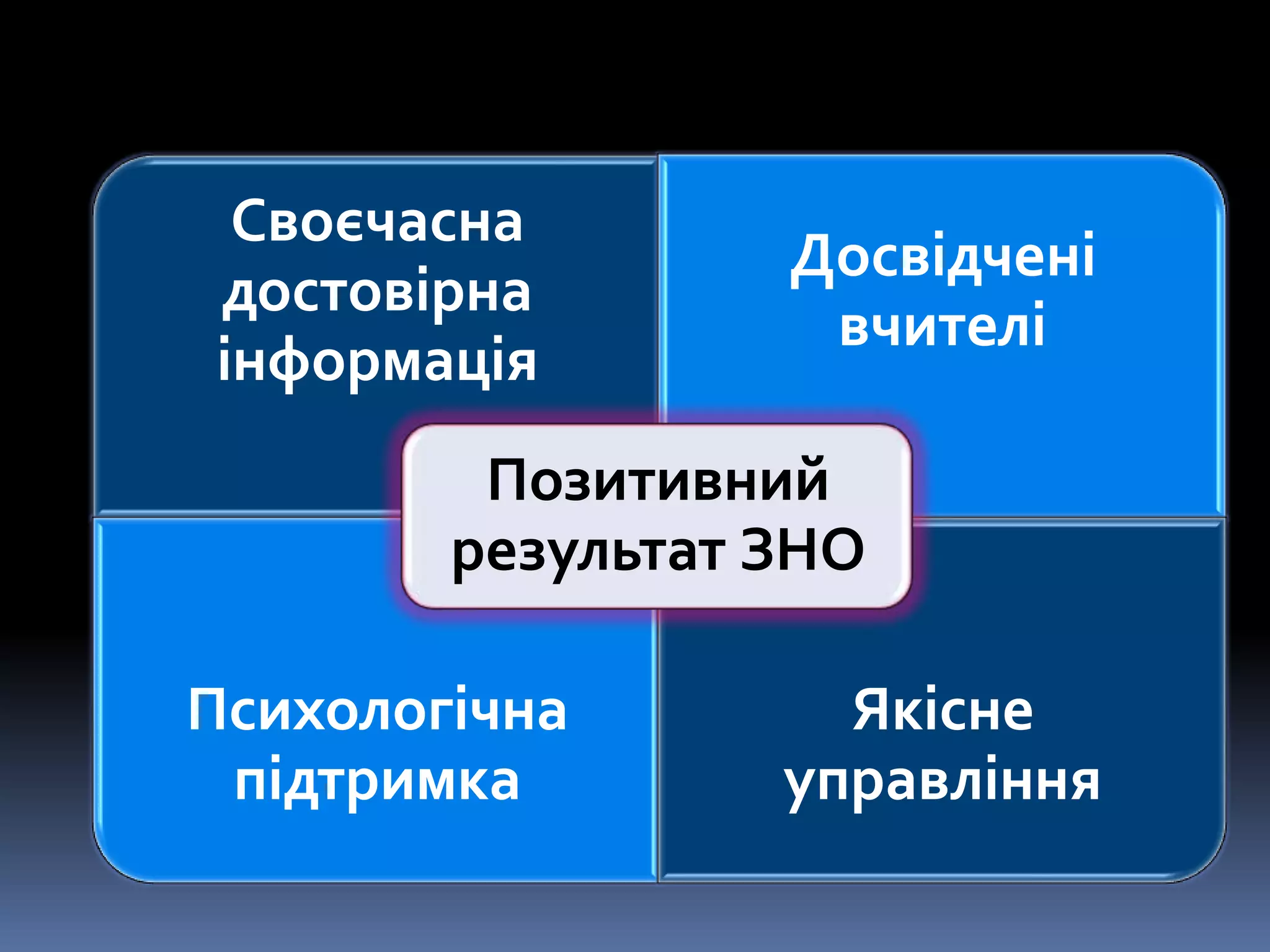 Своєчасна достовірна інформація

Досвідчені вчителі

Позитивний результат ЗНО

Психологічна підтримка

Якісне управління